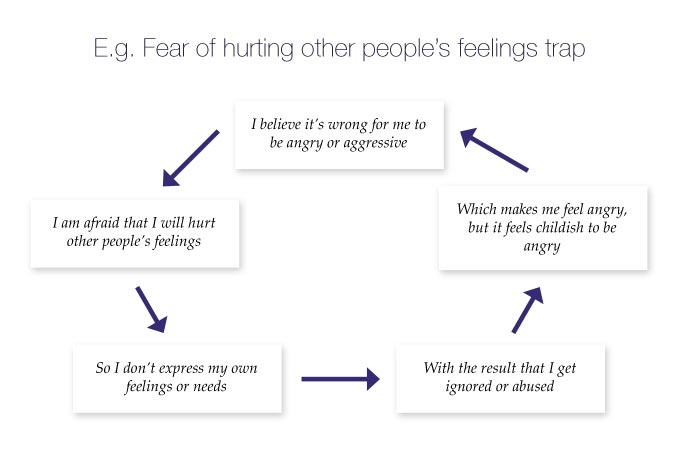 E.g. Fear of hurting other people's feelings trap

I believe it's wrong for me to be angry or aggressive

I am afraid that I will hurt other people's feelings

So I don't express my own feelings or needs

With the result that I get ignored or abused

Which makes me feel angry, but it feels childish to be angry